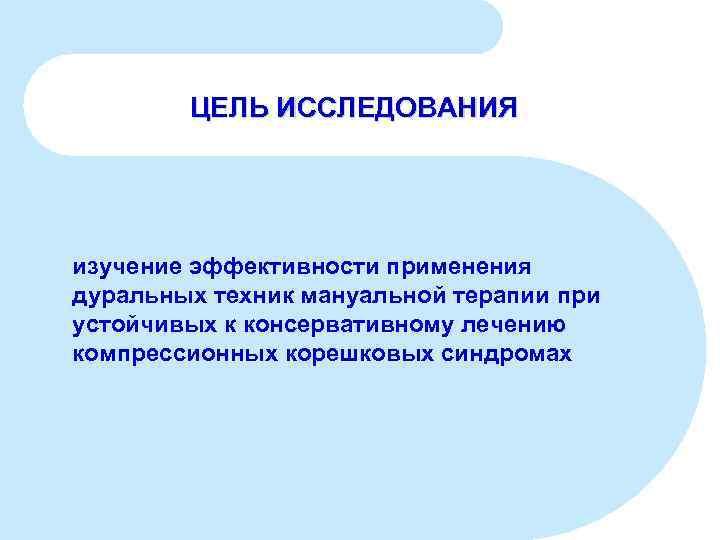 ЦЕЛЬ ИССЛЕДОВАНИЯ

изучение эффективности применения дуральных техник мануальной терапии при устойчивых к консервативному лечению компрессионных корешковых синдромах